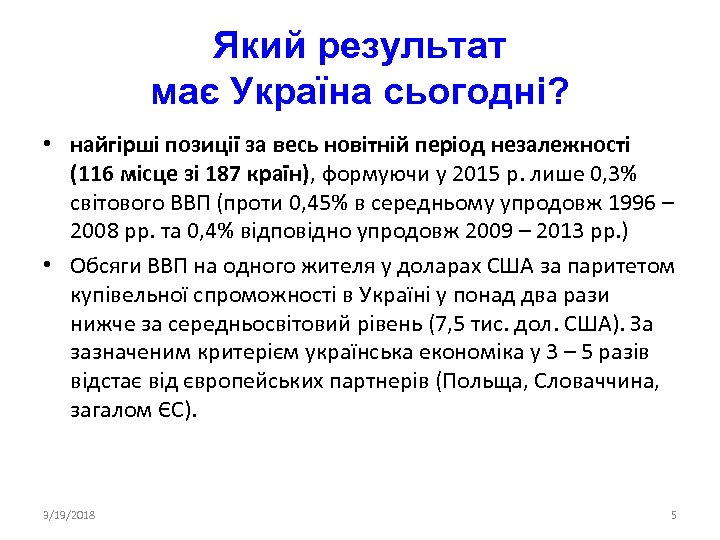 Який результат має Україна сьогодні?

• найгірші позиції за весь новітній період незалежності (116 місце зі 187 країн), формуючи у 2015 р. лише 0,3% світового ВВП (проти 0,45% в середньому упродовж 1996 – 2008 рр. та 0,4% відповідно упродовж 2009 – 2013 рр.)

• Обсяги ВВП на одного жителя у доларах США за паритетом купівельної спроможності в Україні у понад два рази нижче за середньосвітовий рівень (7,5 тис. дол. США). За зазначеним критерієм українська економіка у 3 – 5 разів відстає від європейських партнерів (Польща, Словаччина, загалом ЄС).

3/19/2018

5